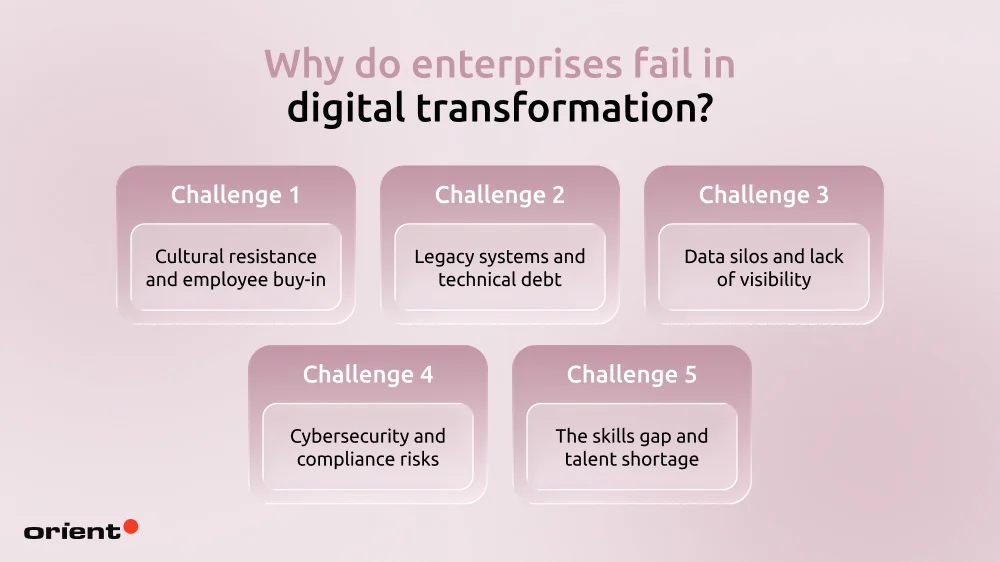 Why do enterprises fail in digital transformation?

Challenge 1

Cultural resistance and employee buy-in

Challenge 2

Legacy systems and technical debt

Challenge 3

Data silos and lack of visibility

Challenge 4

Cybersecurity and compliance risks

Challenge 5

The skills gap and talent shortage

orient